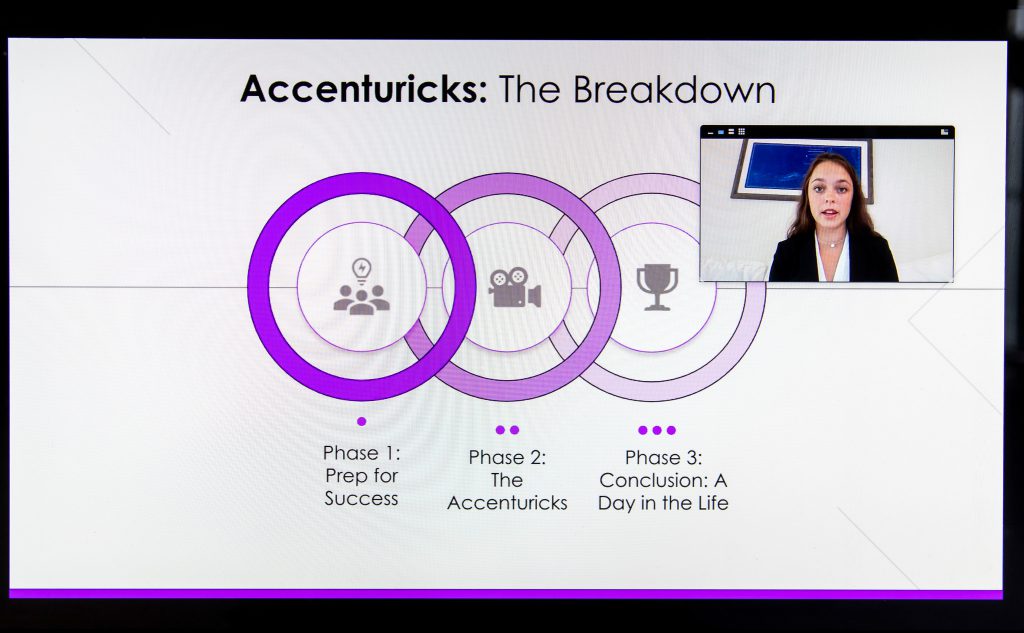 Accenturicks: The Breakdown

Phase 1: Prep for Success

Phase 2: The Accenturicks

Phase 3: Conclusion: A Day in the Life